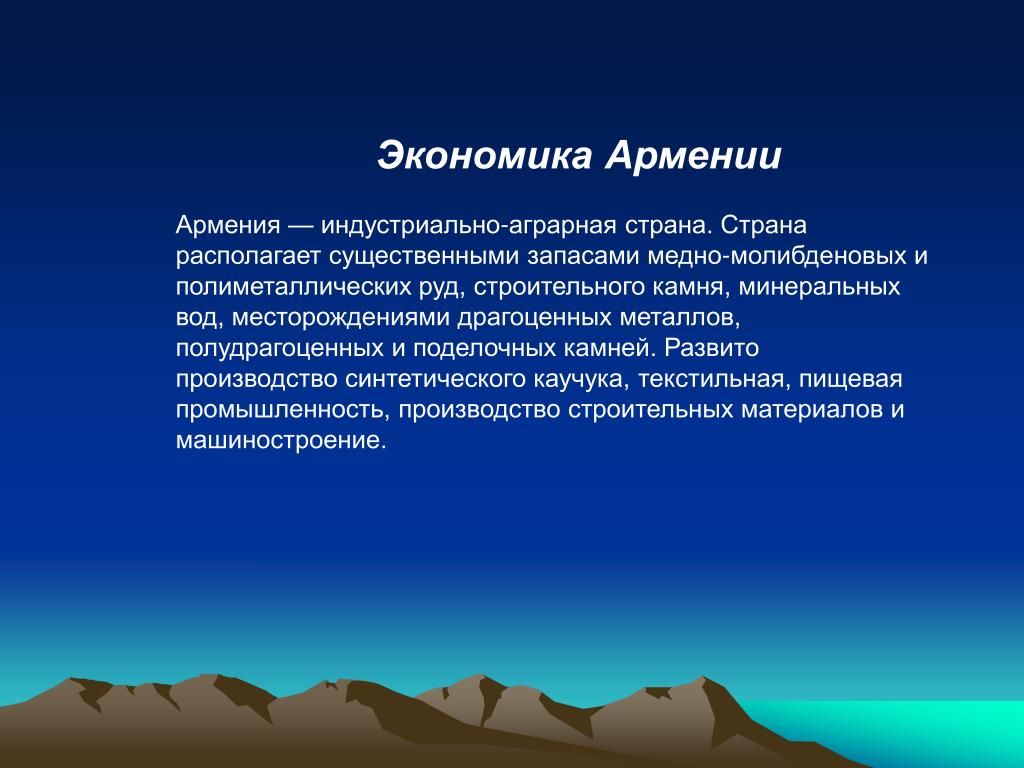 Экономика Армении

Армения — индустриально-аграрная страна. Страна располагает существенными запасами медно-молибденовых и полиметаллических руд, строительного камня, минеральных вод, месторождениями драгоценных металлов, полудрагоценных и поделочных камней. Развито производство синтетического каучука, текстильная, пищевая промышленность, производство строительных материалов и машиностроение.